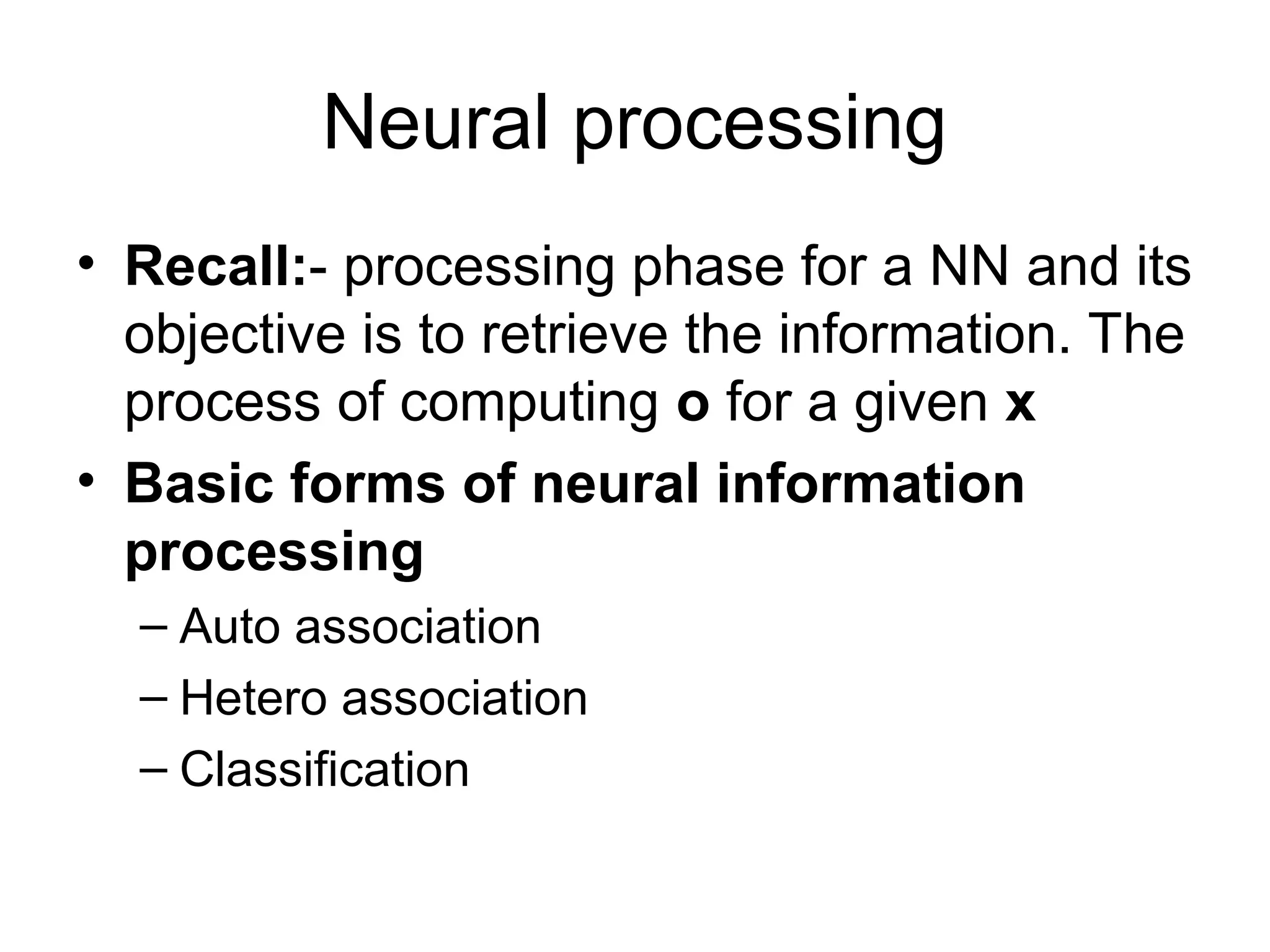 Neural processing

• Recall:- processing phase for a NN and its objective is to retrieve the information. The process of computing o for a given x

• Basic forms of neural information processing
– Auto association
– Hetero association
– Classification